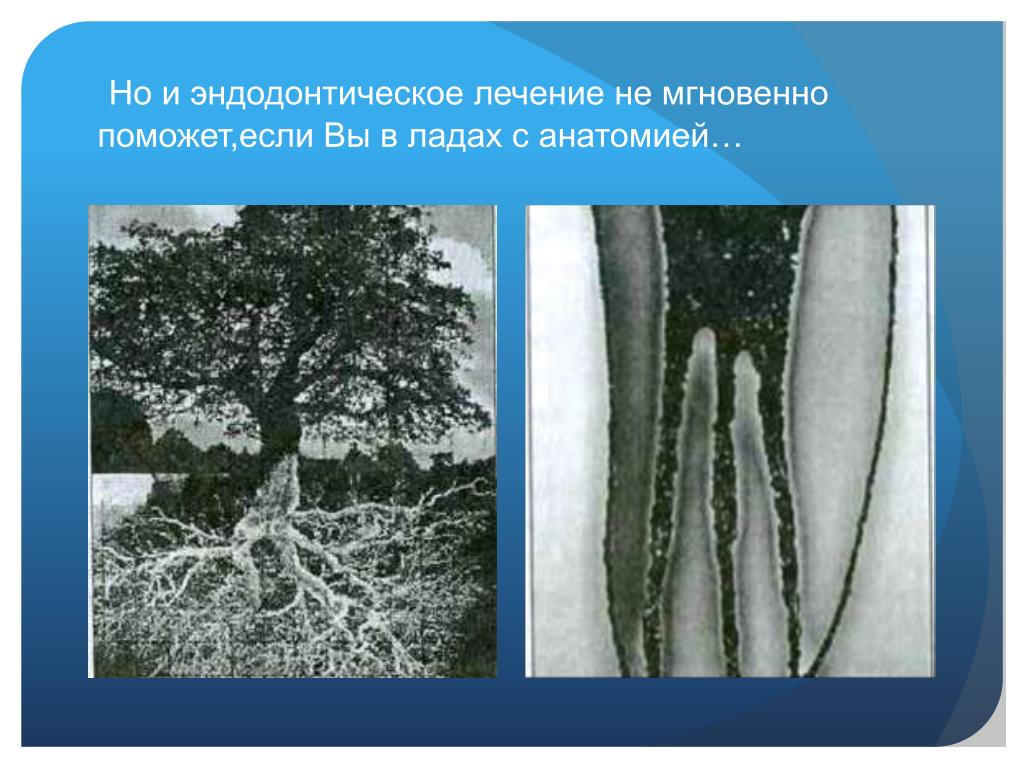 Но и эндодонтическое лечение не мгновенно поможет,если Вы в ладах с анатомией…